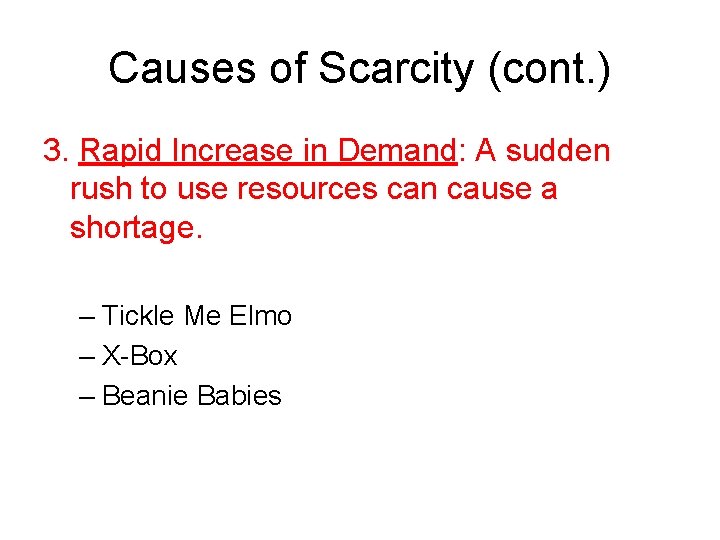 Causes of Scarcity (cont.)

3. Rapid Increase in Demand: A sudden rush to use resources can cause a shortage.

– Tickle Me Elmo
– X-Box
– Beanie Babies